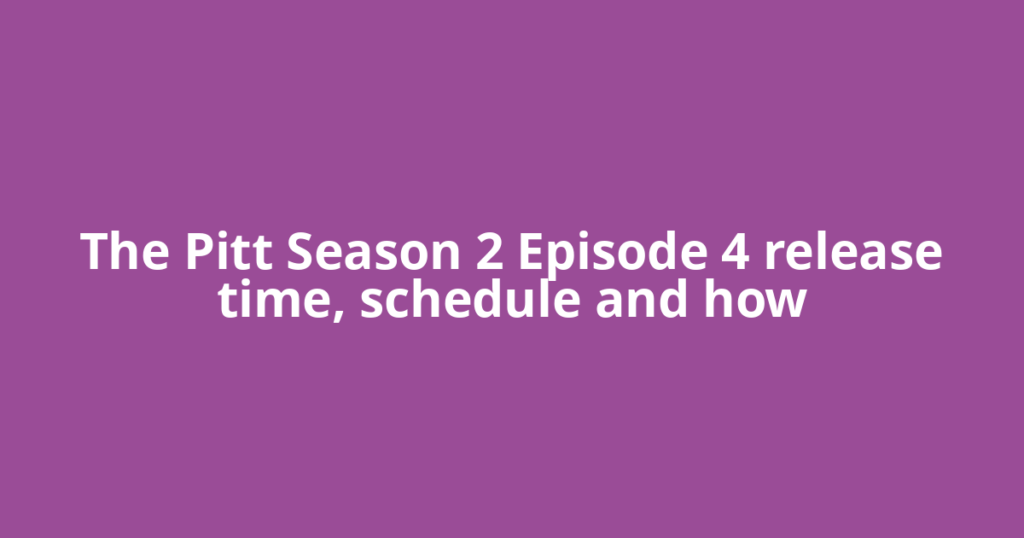 The Pitt Season 2 Episode 4 release time, schedule and how